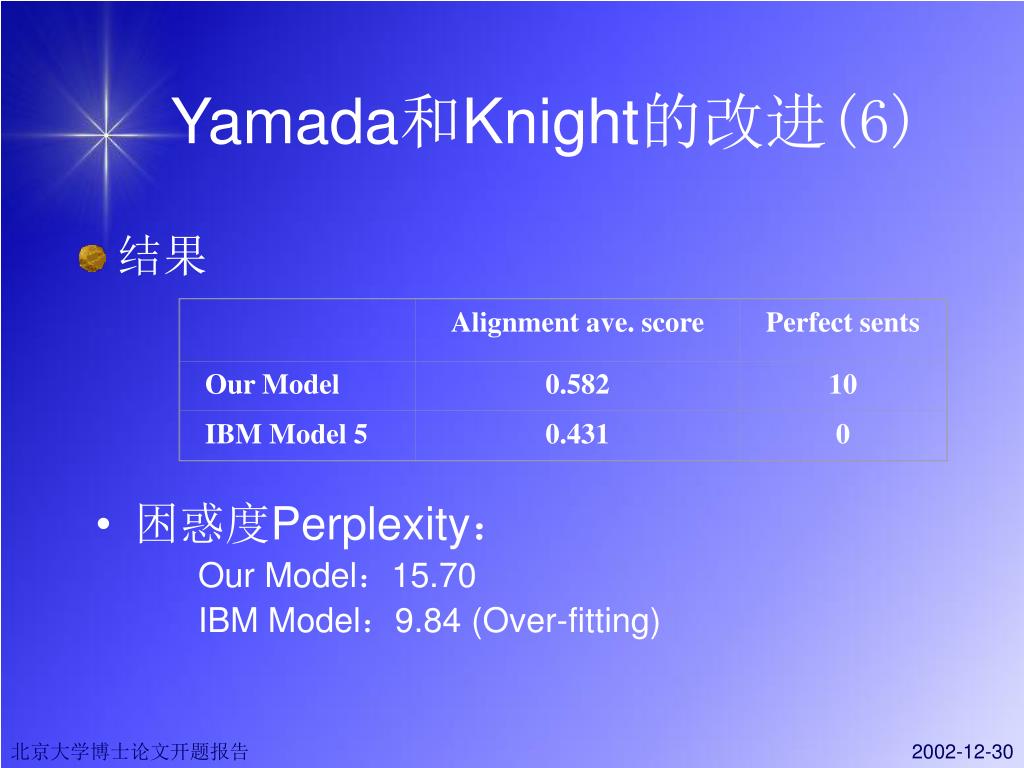 Yamada和Knight的改进(6)

结果

| | Alignment ave. score | Perfect sents |
|---|---|---|
| Our Model | 0.582 | 10 |
| IBM Model 5 | 0.431 | 0 |

• 困惑度Perplexity：
Our Model：15.70
IBM Model：9.84 (Over-fitting)

北京大学博士论文开题报告

2002-12-30